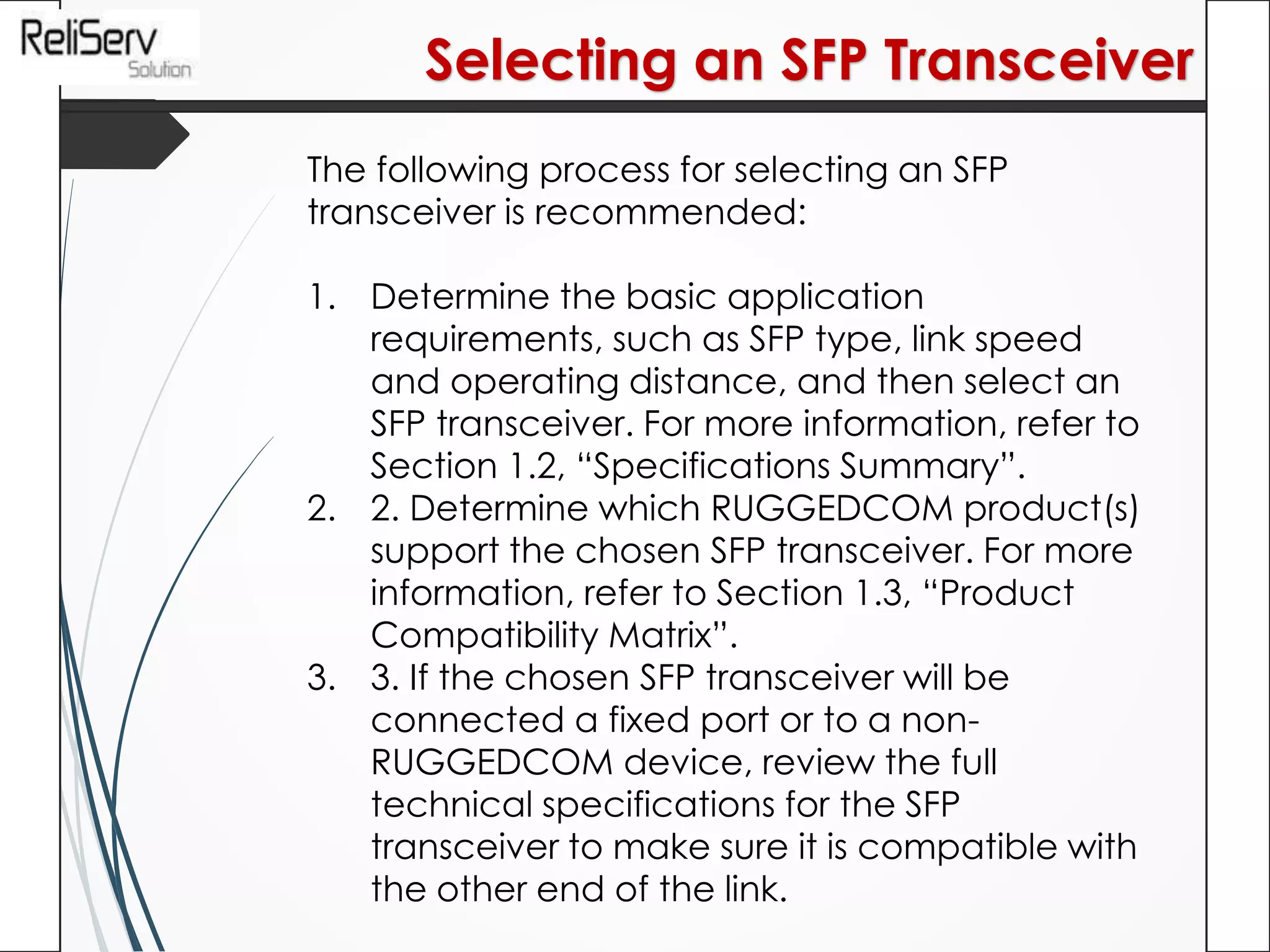 ReliServ
Solution

Selecting an SFP Transceiver

The following process for selecting an SFP transceiver is recommended:

1. Determine the basic application requirements, such as SFP type, link speed and operating distance, and then select an SFP transceiver. For more information, refer to Section 1.2, “Specifications Summary”.
2. 2. Determine which RUGGEDCOM product(s) support the chosen SFP transceiver. For more information, refer to Section 1.3, “Product Compatibility Matrix”.
3. 3. If the chosen SFP transceiver will be connected a fixed port or to a non-RUGGEDCOM device, review the full technical specifications for the SFP transceiver to make sure it is compatible with the other end of the link.